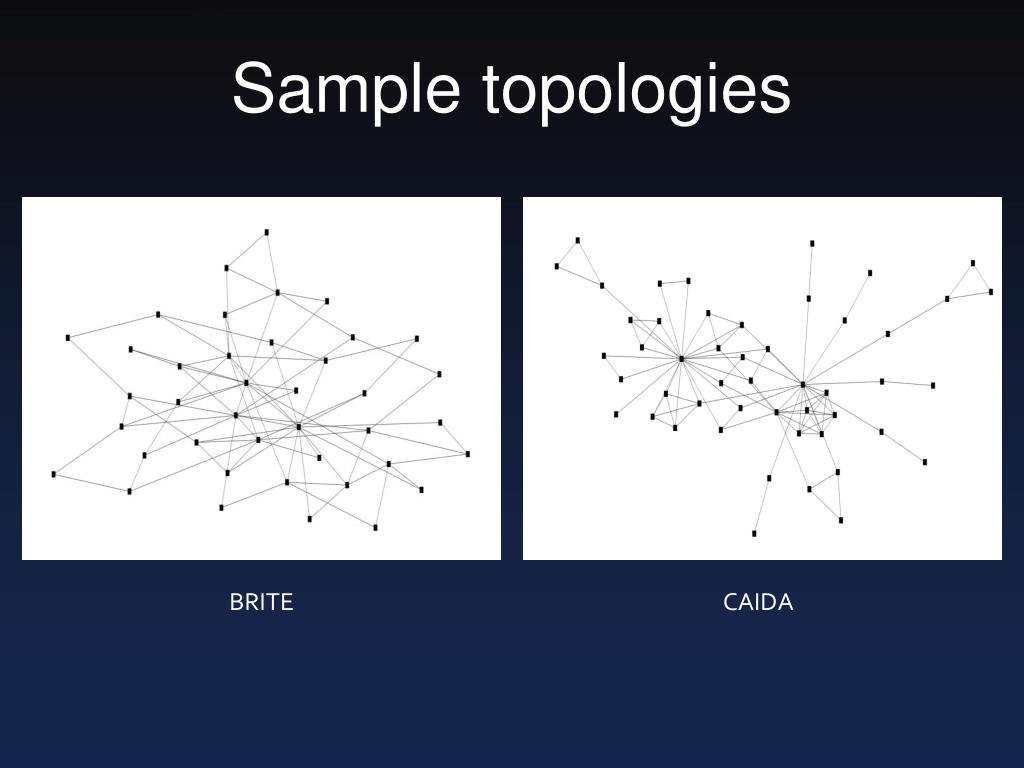 Sample topologies

BRITE

CAIDA